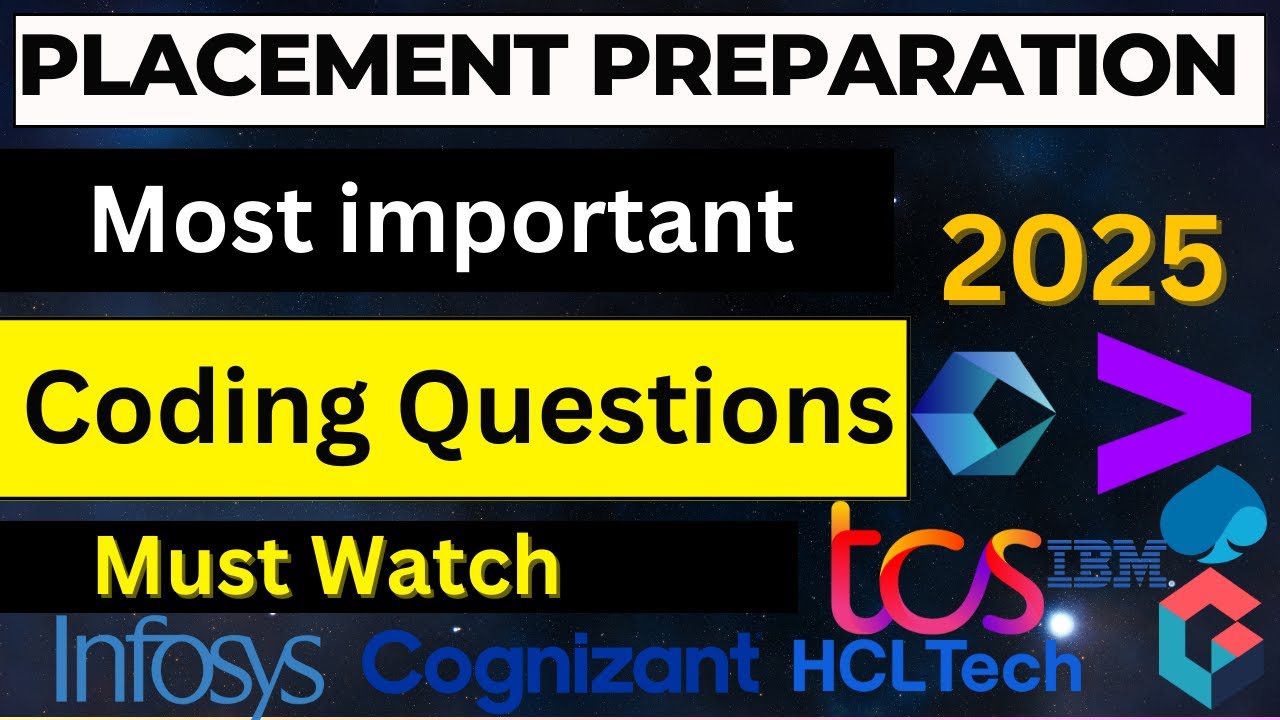 PLACEMENT PREPARATION

Most important

2025

Coding Questions

Must Watch

tcs IBM

Infosys Cognizant HCLTech